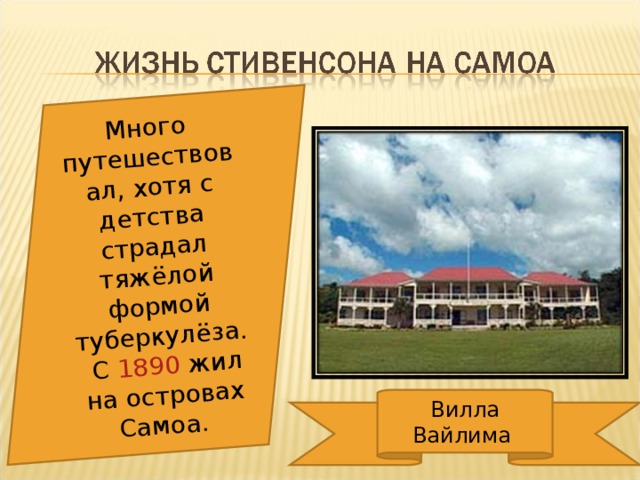 ЖИЗНЬ СТИВЕНСОНА НА САМОА

Много путешествовал, хотя с детства страдал тяжёлой формой туберкулёза. С 1890 жил на островах Самоа.

Вилла Вайлима